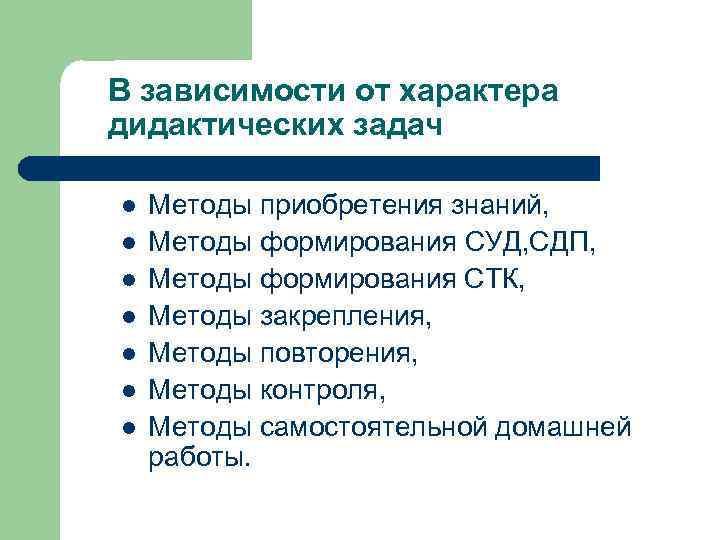 В зависимости от характера дидактических задач

- Методы приобретения знаний,
- Методы формирования СУД,СДП,
- Методы формирования СТК,
- Методы закрепления,
- Методы повторения,
- Методы контроля,
- Методы самостоятельной домашней работы.